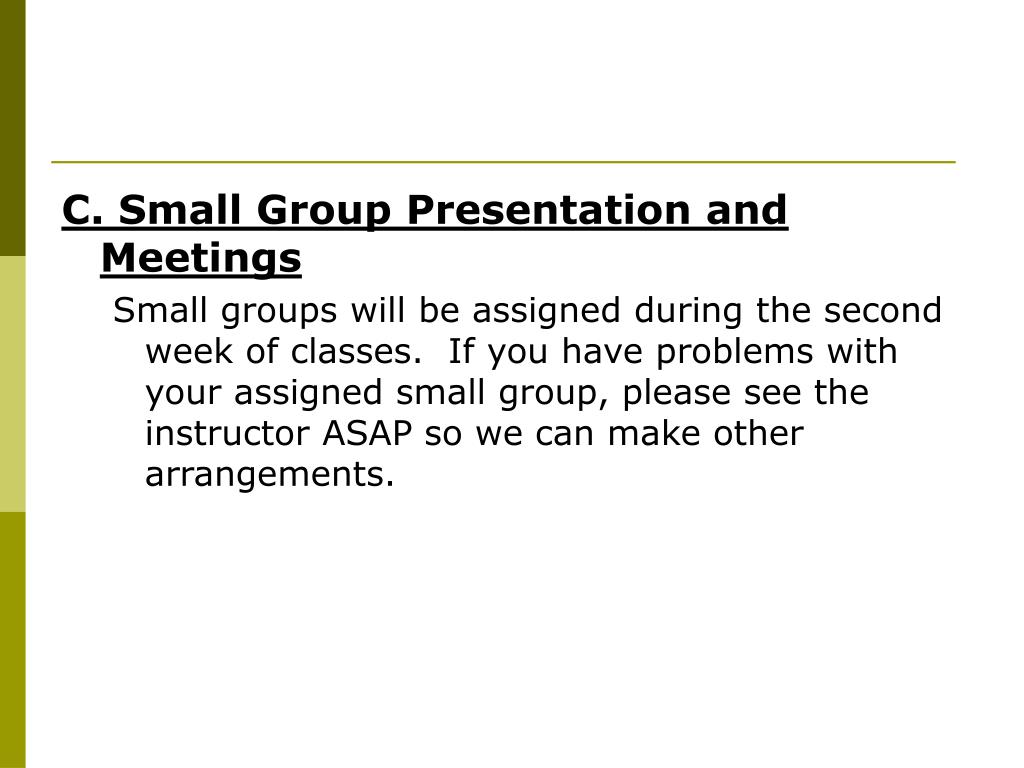 C. Small Group Presentation and Meetings

Small groups will be assigned during the second week of classes. If you have problems with your assigned small group, please see the instructor ASAP so we can make other arrangements.